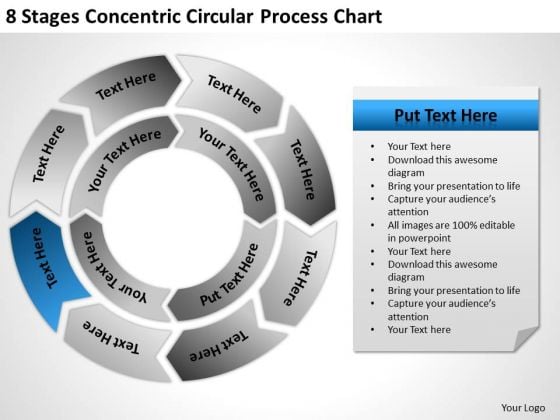 8 Stages Concentric Circular Process Chart

Text Here

Text Here

Text Here

Text Here

Text Here

Text Here

Text Here

Text Here

Your Text Here

Your Text Here

Put Text Here

Your Text Here

Put Text Here

- Your Text here
- Download this awesome diagram
- Bring your presentation to life
- Capture your audience's attention
- All images are 100% editable in powerpoint
- Your Text here
- Download this awesome diagram
- Bring your presentation to life
- Capture your audience's attention
- Your Text here

Your Logo